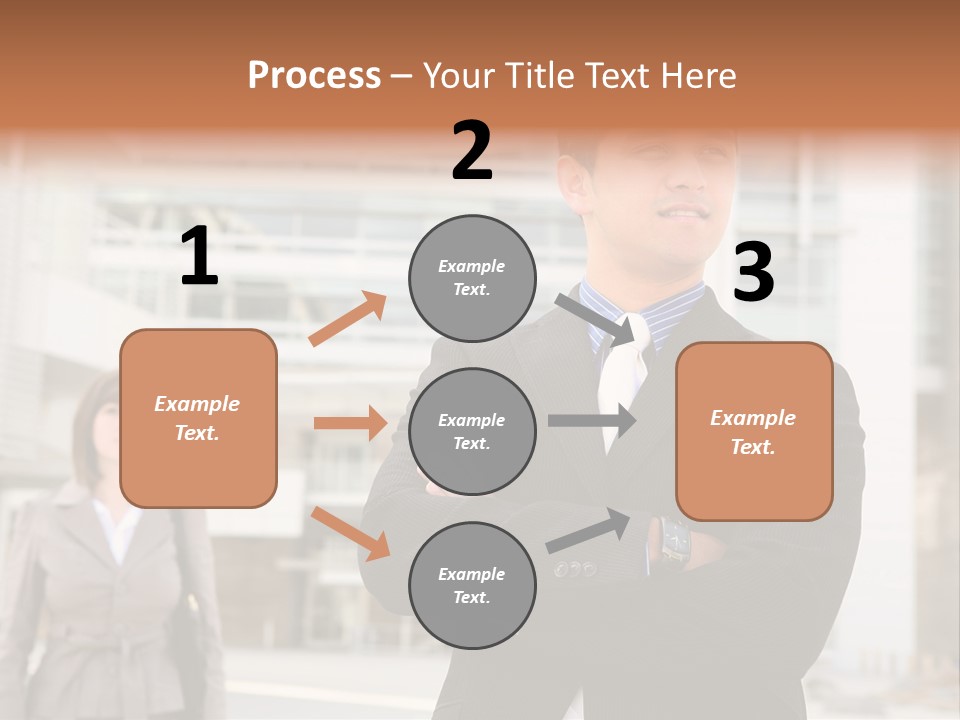 Process – Your Title Text Here

1

Example Text.

2

Example Text.

Example Text.

Example Text.

3

Example Text.